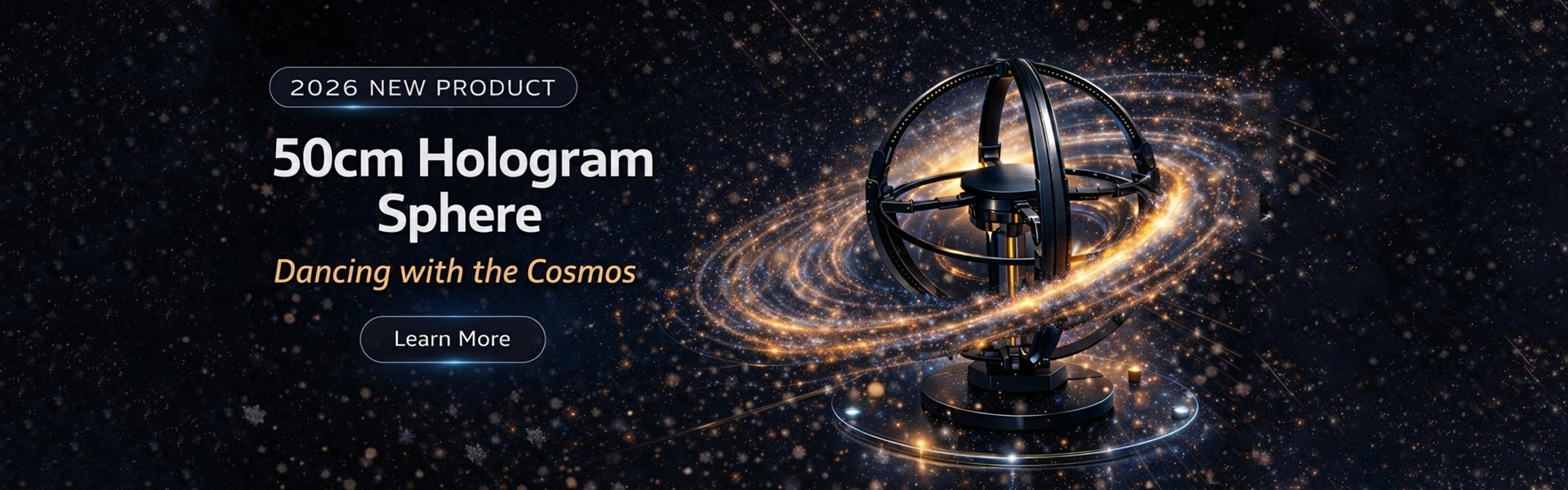 2026 NEW PRODUCT

50cm Hologram Sphere

Dancing with the Cosmos

Learn More